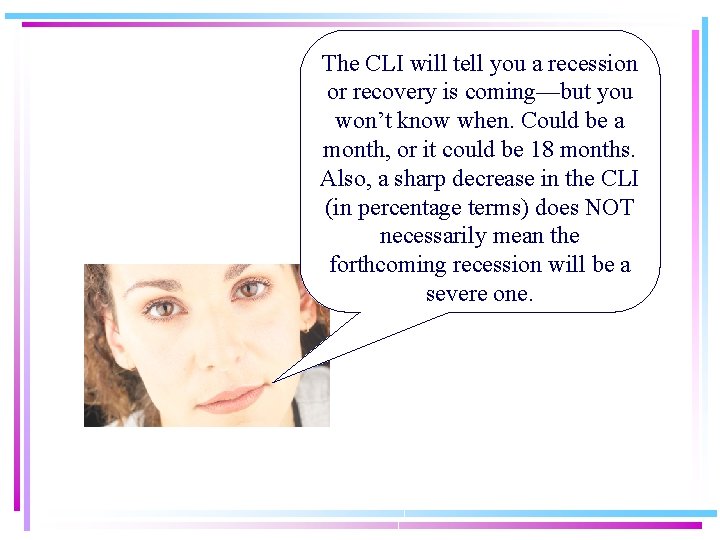 The CLI will tell you a recession or recovery is coming—but you won't know when. Could be a month, or it could be 18 months. Also, a sharp decrease in the CLI (in percentage terms) does NOT necessarily mean the forthcoming recession will be a severe one.